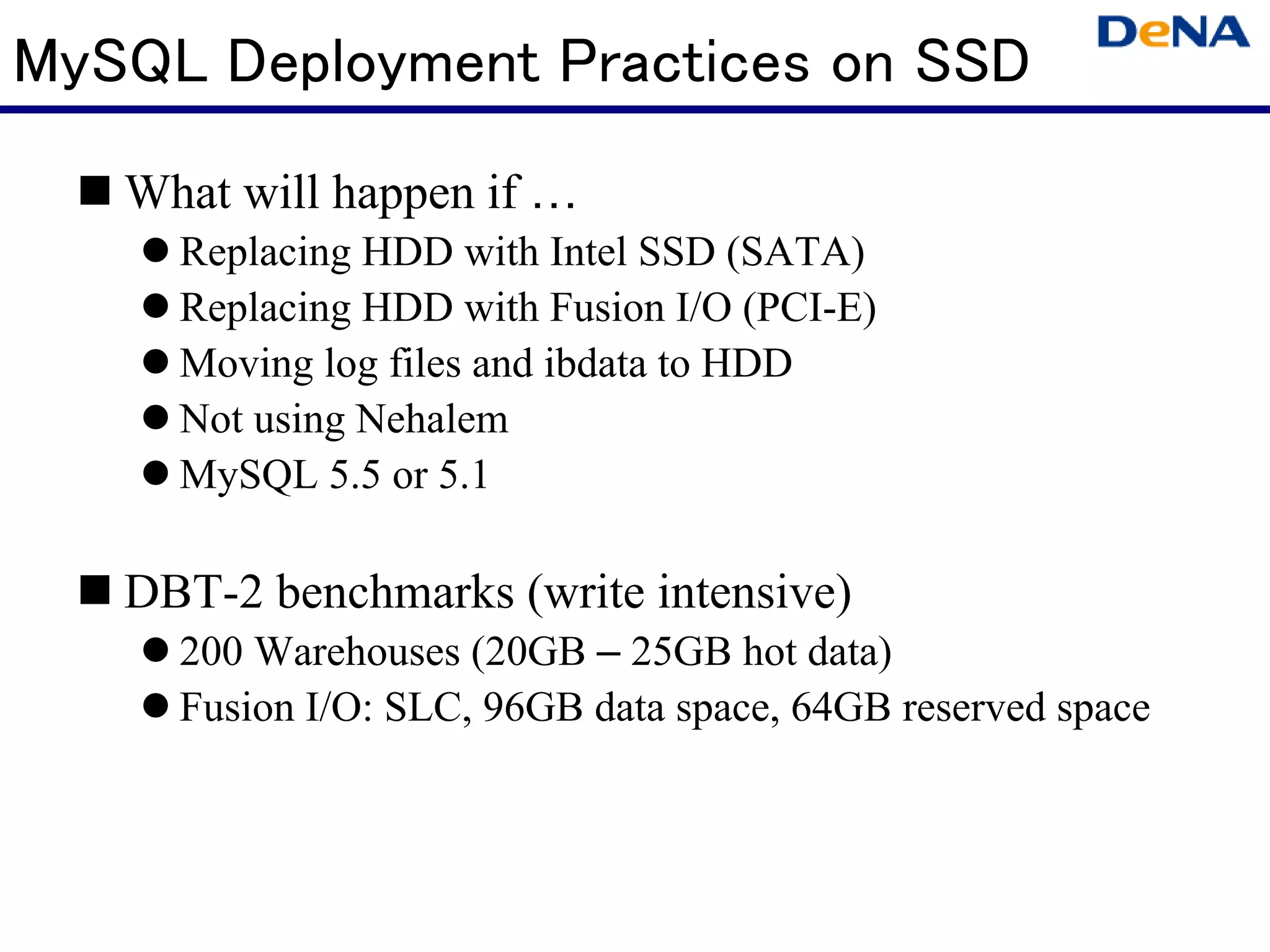 MySQL Deployment Practices on SSD

DeNA

■ What will happen if …

● Replacing HDD with Intel SSD (SATA)
● Replacing HDD with Fusion I/O (PCI-E)
● Moving log files and ibdata to HDD
● Not using Nehalem
● MySQL 5.5 or 5.1

■ DBT-2 benchmarks (write intensive)

● 200 Warehouses (20GB – 25GB hot data)
● Fusion I/O: SLC, 96GB data space, 64GB reserved space